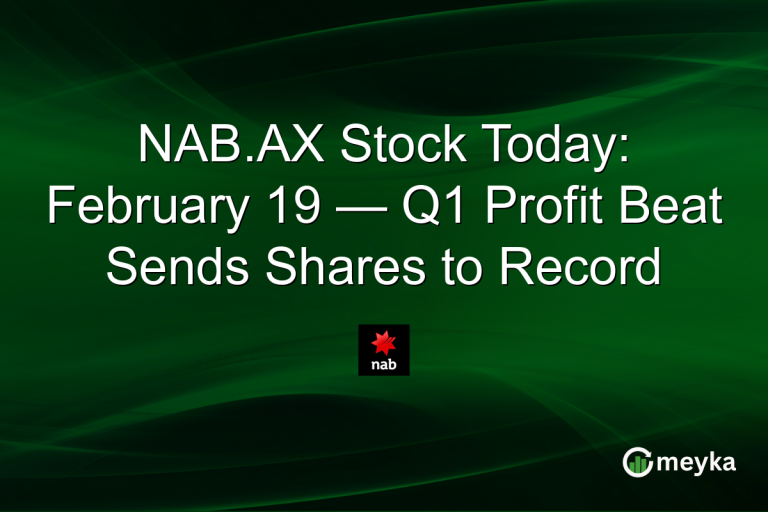 NAB.AX Stock Today: February 19 — Q1 Profit Beat Sends Shares to Record

nab

meyka